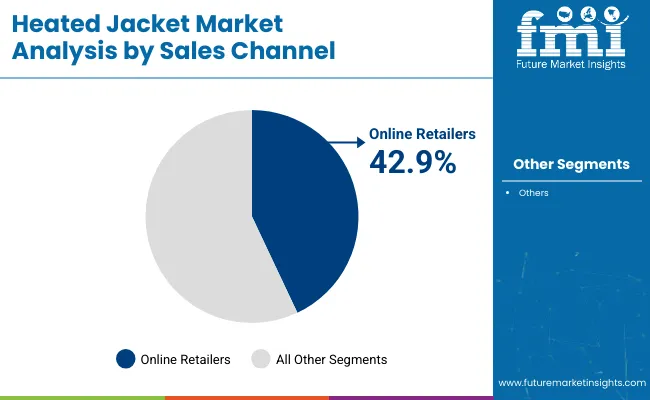 Heated Jacket Market Analysis by Sales Channel

fmi
Future Market Insights

Online Retailers
42.9%

Other Segments

• Others

Online Retailers All Other Segments

www.futuremarketinsights.com